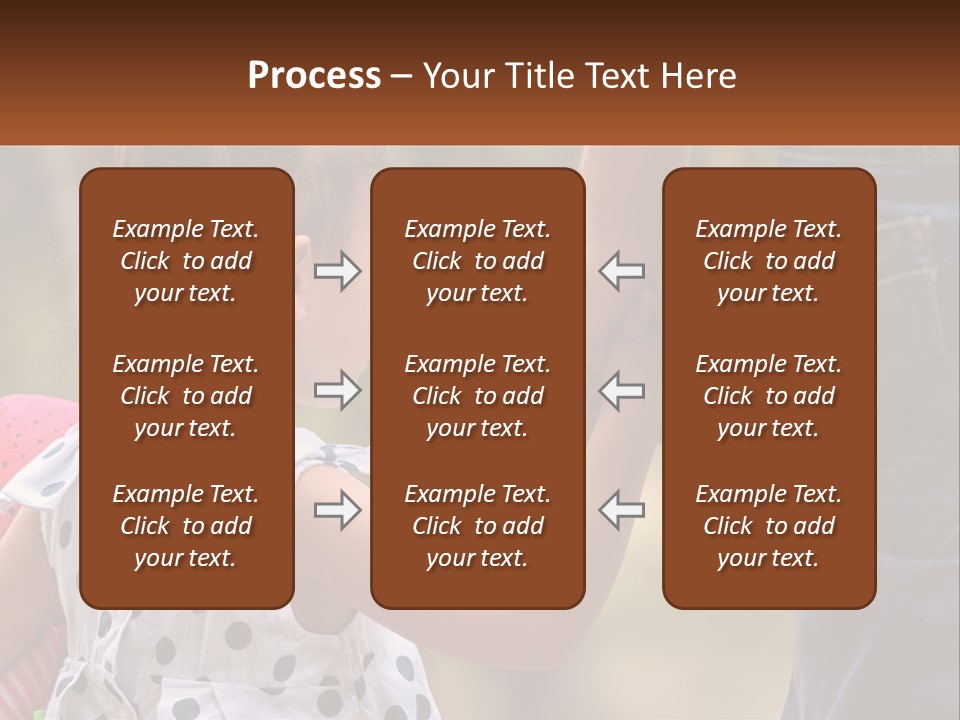 Process – Your Title Text Here

Example Text. Click to add your text.

Example Text. Click to add your text.

Example Text. Click to add your text.

Example Text. Click to add your text.

Example Text. Click to add your text.

Example Text. Click to add your text.

Example Text. Click to add your text.

Example Text. Click to add your text.

Example Text. Click to add your text.